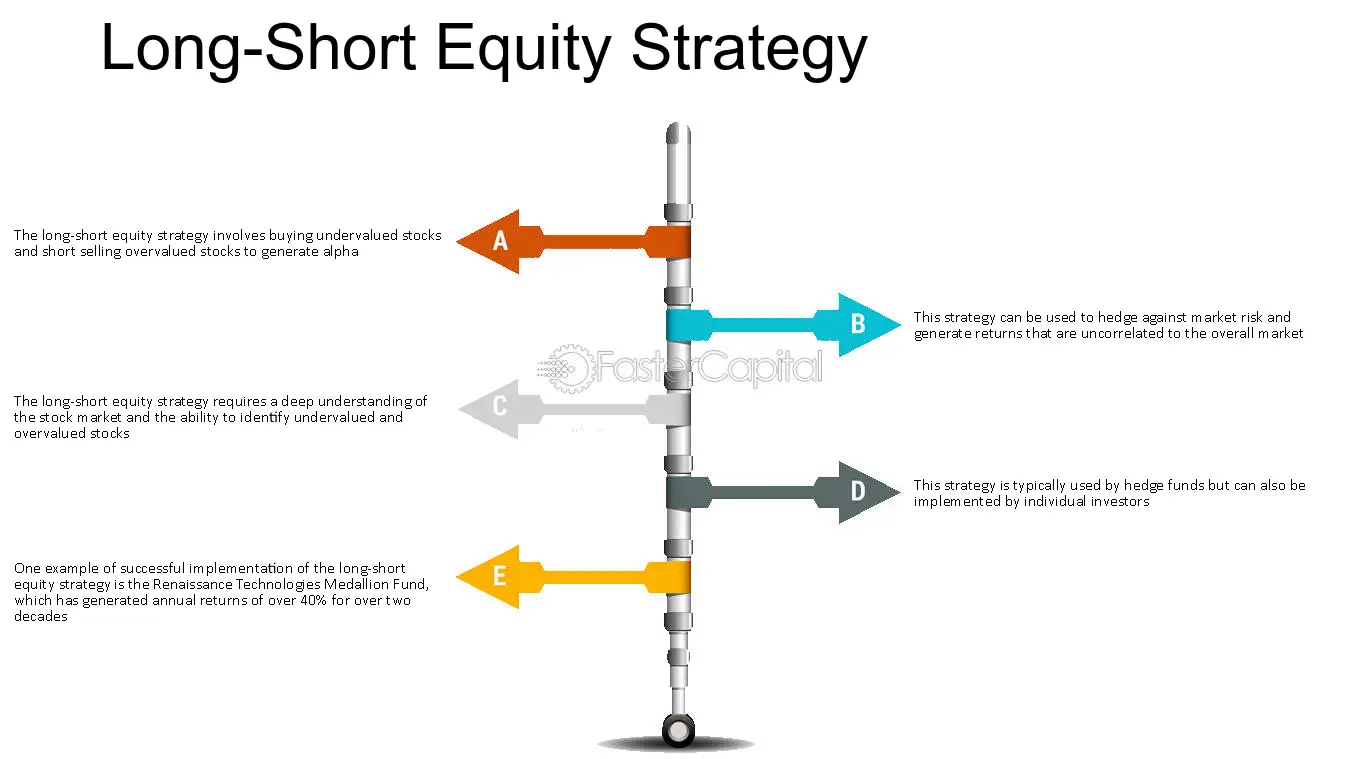 Long-Short Equity Strategy

The long-short equity strategy involves buying undervalued stocks and short selling overvalued stocks to generate alpha

A

B

This strategy can be used to hedge against market risk and generate returns that are uncorrelated to the overall market

FasterCapital

The long-short equity strategy requires a deep understanding of the stock market and the ability to identify undervalued and overvalued stocks

C

D

This strategy is typically used by hedge funds but can also be implemented by individual investors

One example of successful implementation of the long-short equity strategy is the Renaissance Technologies Medallion Fund, which has generated annual returns of over 40% for over two decades

E